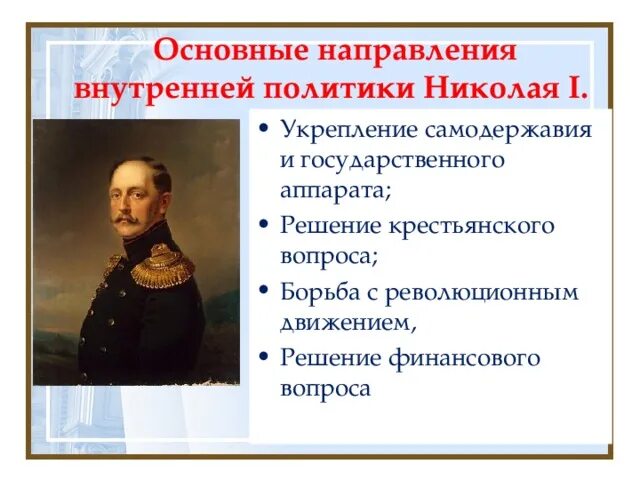 Основные направления внутренней политики Николая I.

• Укрепление самодержавия и государственного аппарата;
• Решение крестьянского вопроса;
• Борьба с революционным движением,
• Решение финансового вопроса